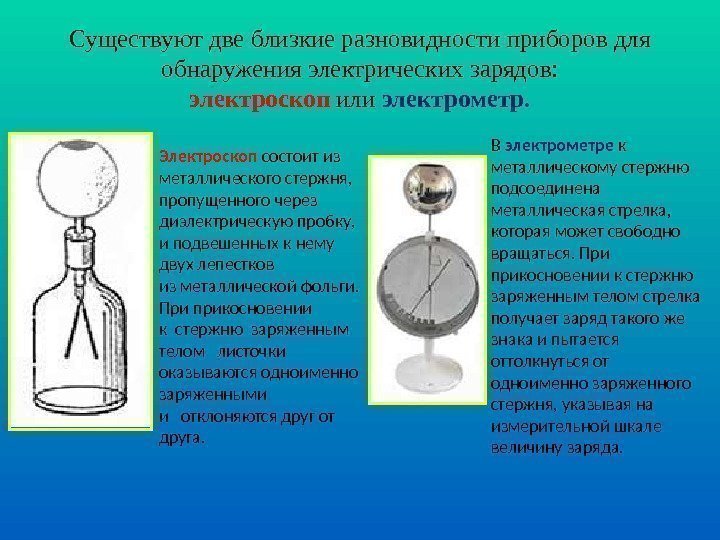 Существуют две близкие разновидности приборов для обнаружения электрических зарядов: электроскоп или электрометр.

Электроскоп состоит из металлического стержня, пропущенного через диэлектрическую пробку, и подвешенных к нему двух лепестков из металлической фольги. При прикосновении к стержню заряженным телом листочки оказываются одноименно заряженными и отклоняются друг от друга.

В электрометре к металлическому стержню подсоединена металлическая стрелка, которая может свободно вращаться. При прикосновении к стержню заряженным телом стрелка получает заряд такого же знака и пытается оттолкнуться от одноименно заряженного стержня, указывая на измерительной шкале величину заряда.